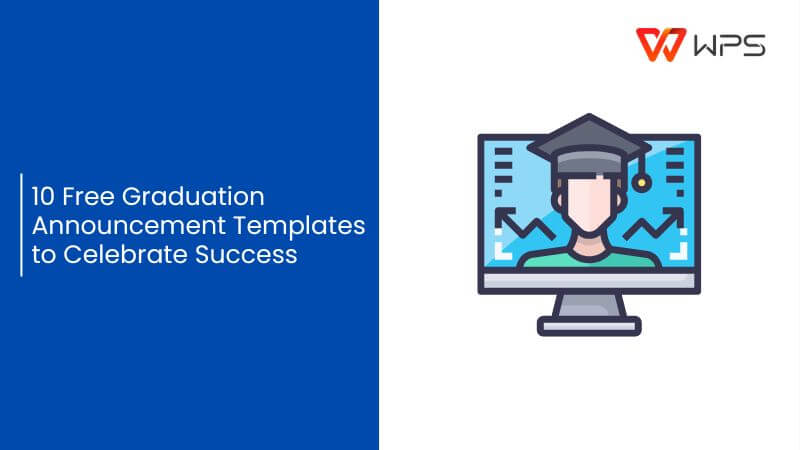 10 Free Graduation Announcement Templates to Celebrate Success

WPS